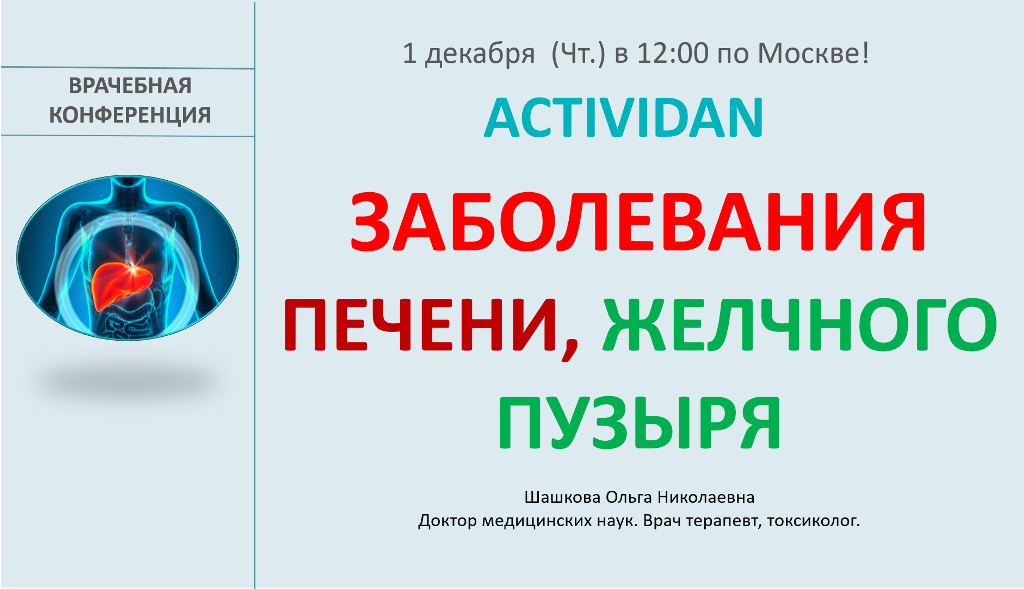 ВРАЧЕБНАЯ КОНФЕРЕНЦИЯ

1 декабря (Чт.) в 12:00 по Москве!

ACTIVIDAN

ЗАБОЛЕВАНИЯ ПЕЧЕНИ, ЖЕЛЧНОГО ПУЗЫРЯ

Шашкова Ольга Николаевна
Доктор медицинских наук. Врач терапевт, токсиколог.